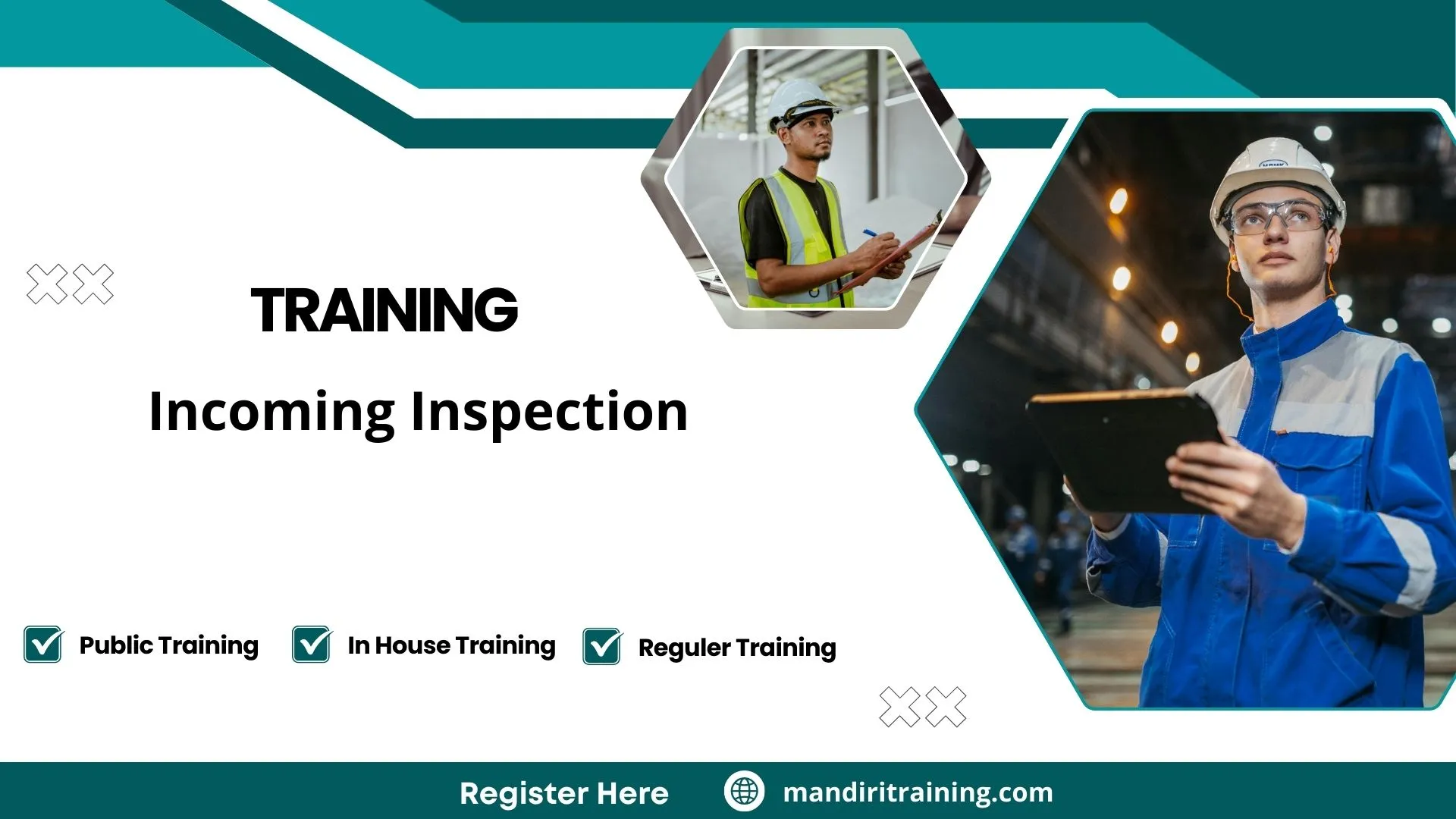 TRAINING

Incoming Inspection

Public Training In House Training Reguler Training

Register Here mandiritraining.com